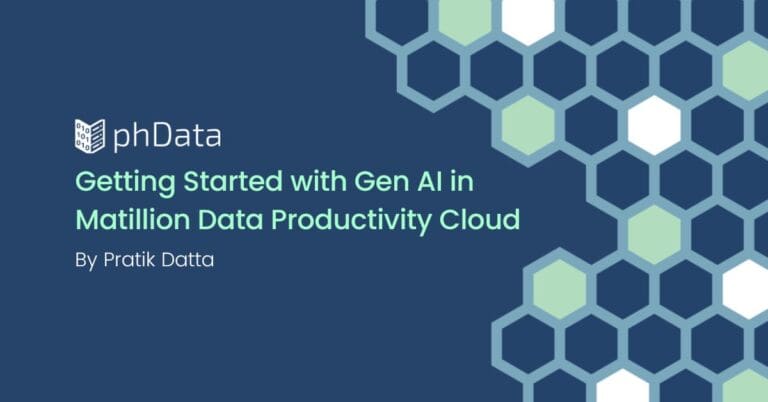 phData

Getting Started with Gen AI in Matillion Data Productivity Cloud

By Pratik Datta